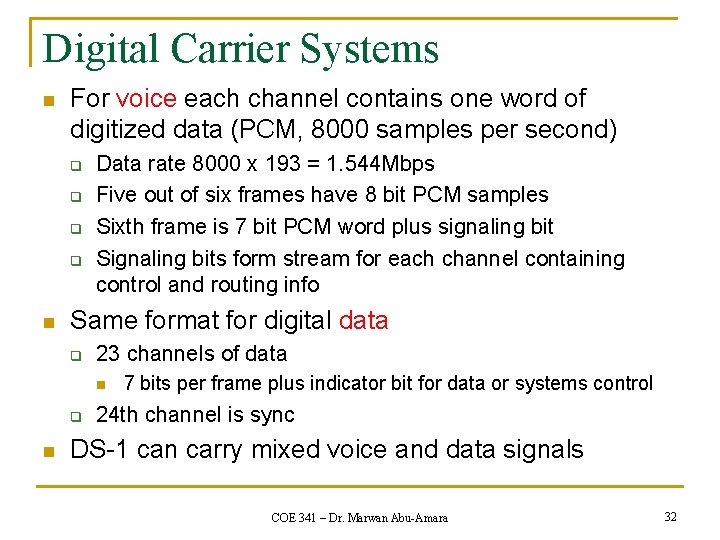 Digital Carrier Systems

For voice each channel contains one word of digitized data (PCM, 8000 samples per second)

Data rate 8000 x 193 = 1.544Mbps

Five out of six frames have 8 bit PCM samples

Sixth frame is 7 bit PCM word plus signaling bit

Signaling bits form stream for each channel containing control and routing info

Same format for digital data

23 channels of data

7 bits per frame plus indicator bit for data or systems control

24th channel is sync

DS-1 can carry mixed voice and data signals

COE 341 – Dr. Marwan Abu-Amara

32